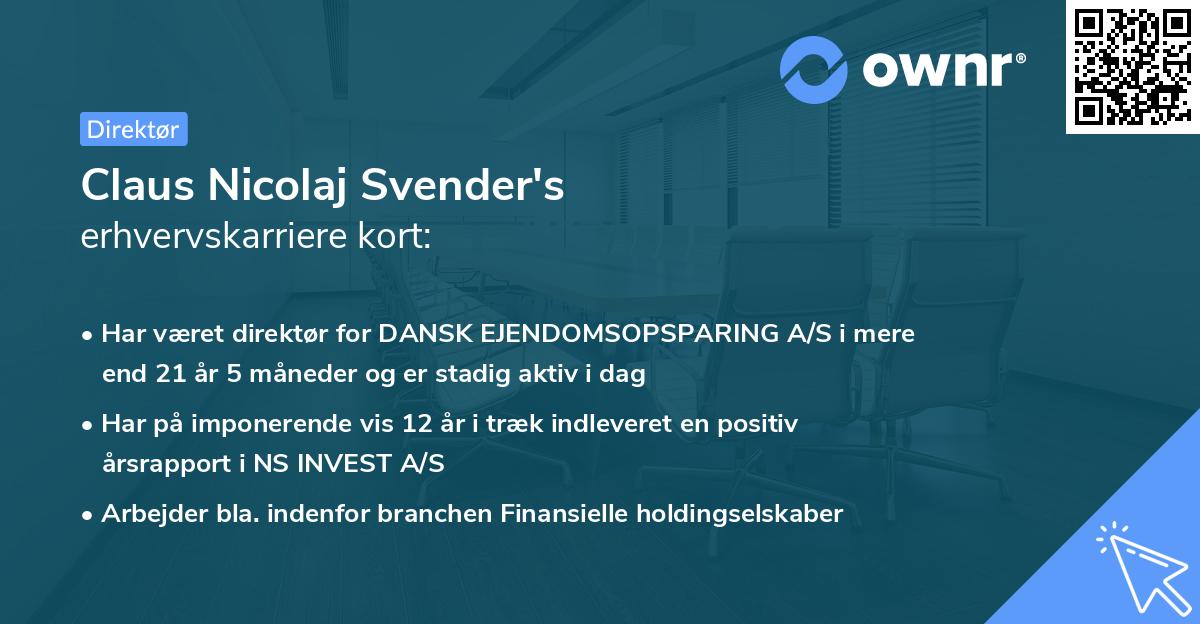 ownr®

Direktør

Claus Nicolaj Svender's
erhvervskarriere kort:

• Har været direktør for DANSK EJENDOMSOPSPARING A/S i mere end 21 år 5 måneder og er stadig aktiv i dag

• Har på imponerende vis 12 år i træk indleveret en positiv årsrapport i NS INVEST A/S

• Arbejder bla. indenfor branchen Finansielle holdingselskaber